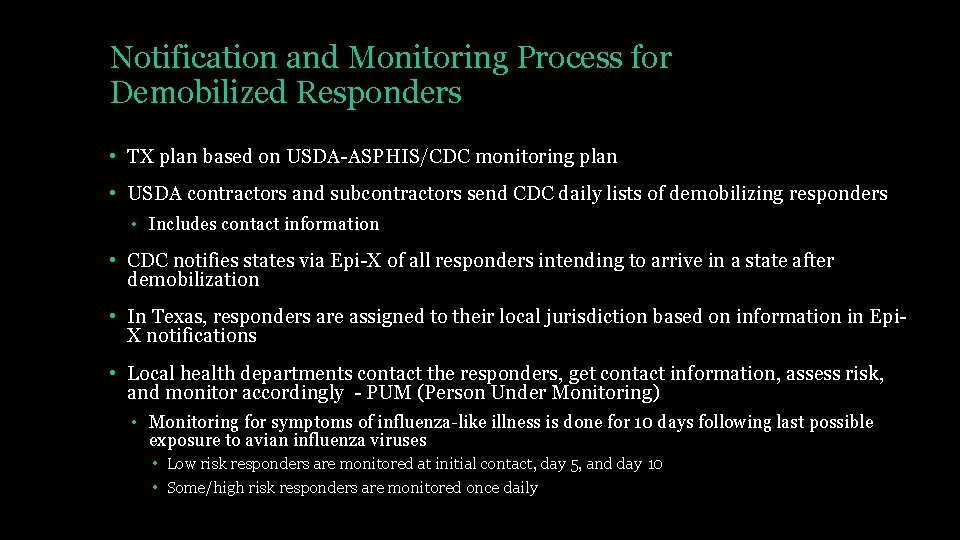 Notification and Monitoring Process for Demobilized Responders

• TX plan based on USDA-ASPHIS/CDC monitoring plan

• USDA contractors and subcontractors send CDC daily lists of demobilizing responders

• Includes contact information

• CDC notifies states via Epi-X of all responders intending to arrive in a state after demobilization

• In Texas, responders are assigned to their local jurisdiction based on information in Epi-X notifications

• Local health departments contact the responders, get contact information, assess risk, and monitor accordingly - PUM (Person Under Monitoring)

• Monitoring for symptoms of influenza-like illness is done for 10 days following last possible exposure to avian influenza viruses

• Low risk responders are monitored at initial contact, day 5, and day 10

• Some/high risk responders are monitored once daily